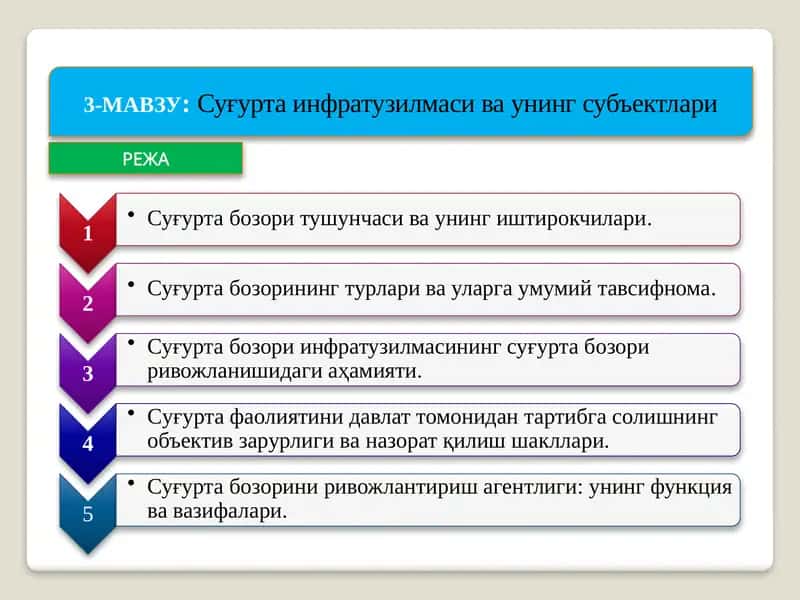 3-МАВЗУ: Суғурта инфратузилмаси ва унинг субъектлари

РЕЖА

1
• Суғурта бозори тушунчаси ва унинг иштирокчилари.

2
• Суғурта бозорининг турлари ва уларга умумий тавсифнома.

3
• Суғурта бозори инфратузилмасининг суғурта бозори ривожланишидаги аҳамияти.

4
• Суғурта фаолиятини давлат томонидан тартибга солишнинг объектив зарурлиги ва назорат қилиш шакллари.

5
• Суғурта бозорини ривожлантириш агентлиги: унинг функция ва вазифалари.